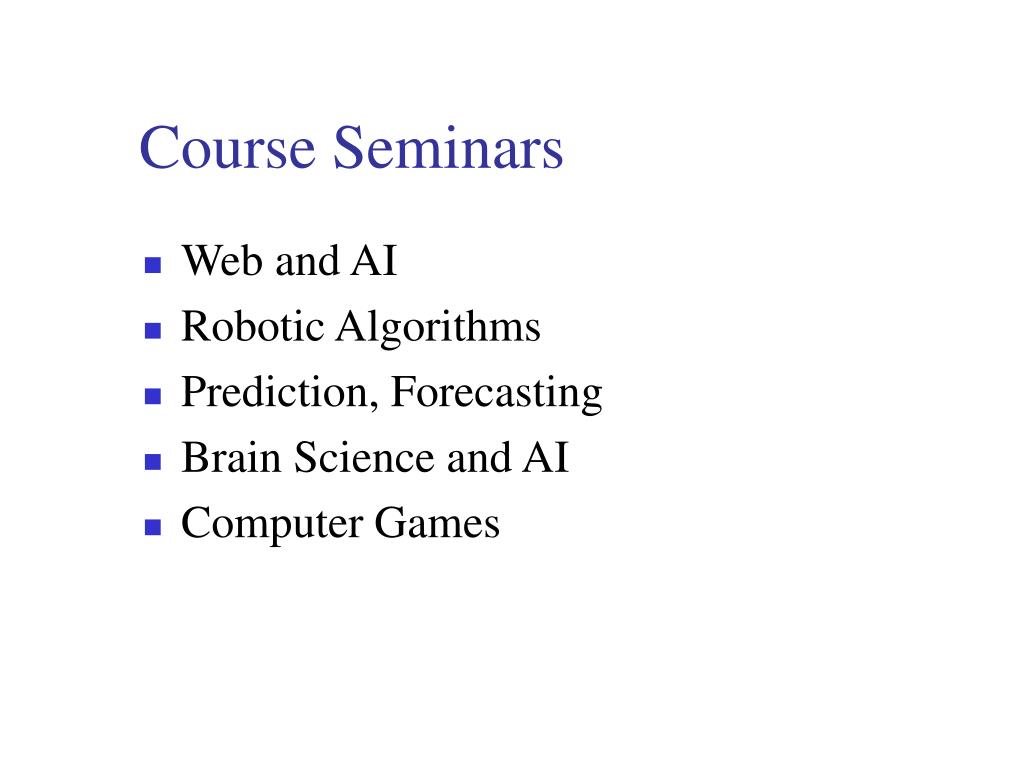 Course Seminars

- Web and AI
- Robotic Algorithms
- Prediction, Forecasting
- Brain Science and AI
- Computer Games